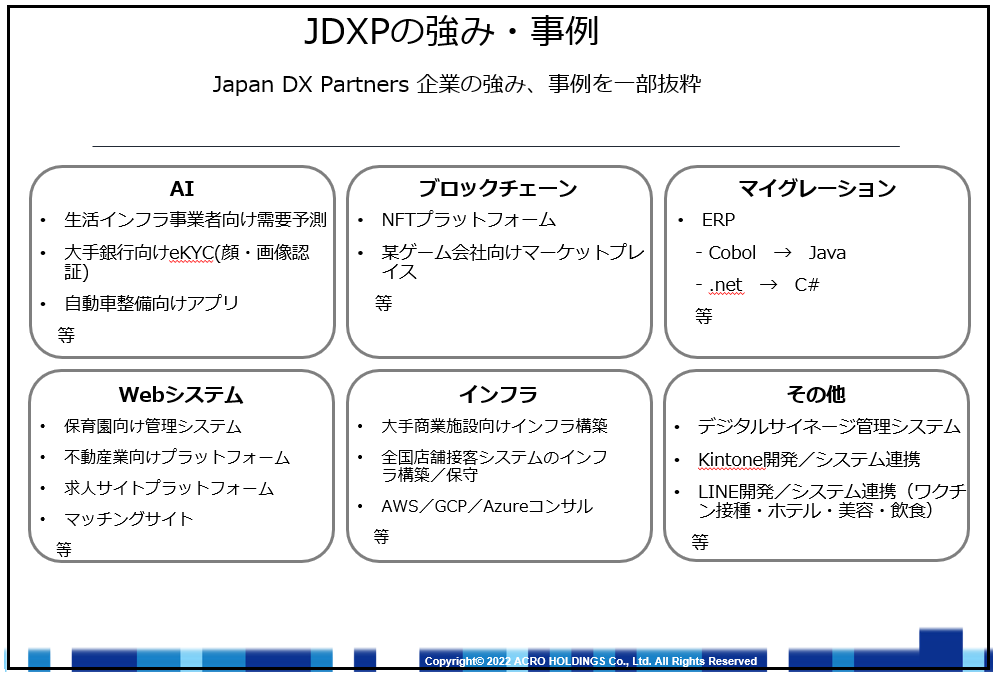 JDXPの強み・事例

Japan DX Partners 企業の強み、事例を一部抜粋

AI
• 生活インフラ事業者向け需要予測
• 大手銀行向けeKYC(顔・画像認証)
• 自動車整備向けアプリ
等

ブロックチェーン
• NFTプラットフォーム
• 某ゲーム会社向けマーケットプレイス
等

マイグレーション
• ERP
- Cobol → Java
- .net → C#
等

Webシステム
• 保育園向け管理システム
• 不動産業向けプラットフォーム
• 求人サイトプラットフォーム
• マッチングサイト
等

インフラ
• 大手商業施設向けインフラ構築
• 全国店舗接客システムのインフラ構築／保守
• AWS／GCP／Azureコンサル
等

その他
• デジタルサイネージ管理システム
• Kintone開発／システム連携
• LINE開発／システム連携（ワクチン接種・ホテル・美容・飲食）
等

Copyright© 2022 ACRO HOLDINGS Co., Ltd. All Rights Reserved